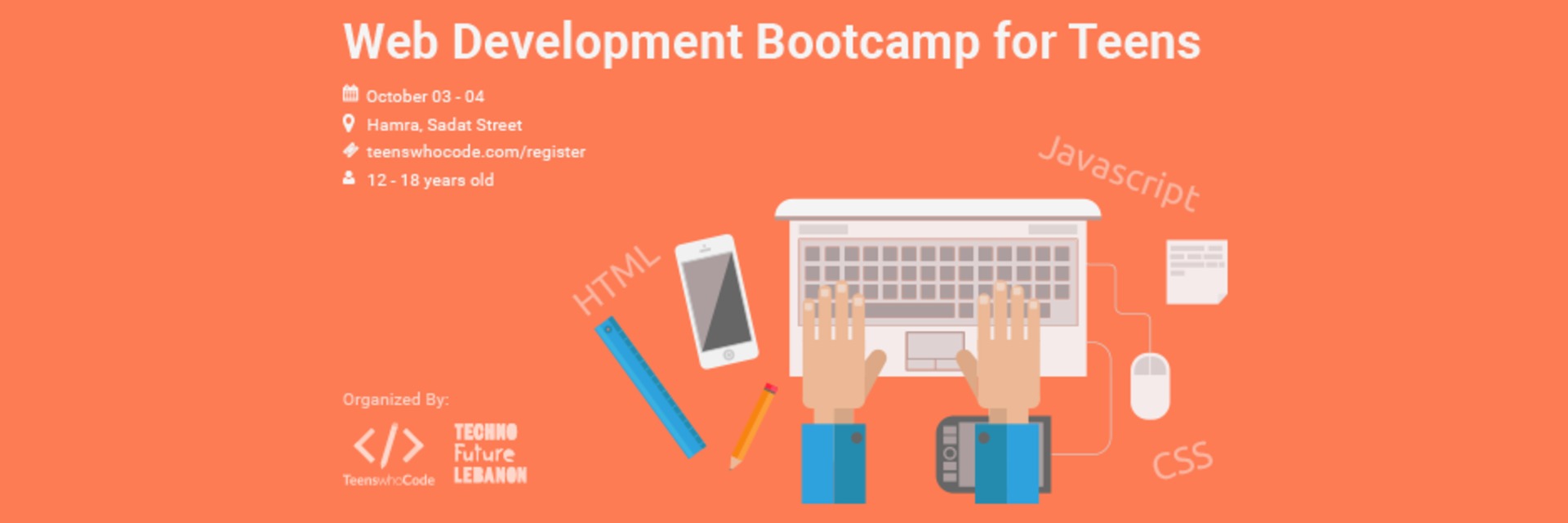 Web Development Bootcamp for Teens

October 03 - 04
Hamra, Sadat Street
teenswhocode.com/register
12 - 18 years old

Javascript

HTML

CSS

Organized By:

</>
TeenswhoCode

TECHNO
Future
LEBANON